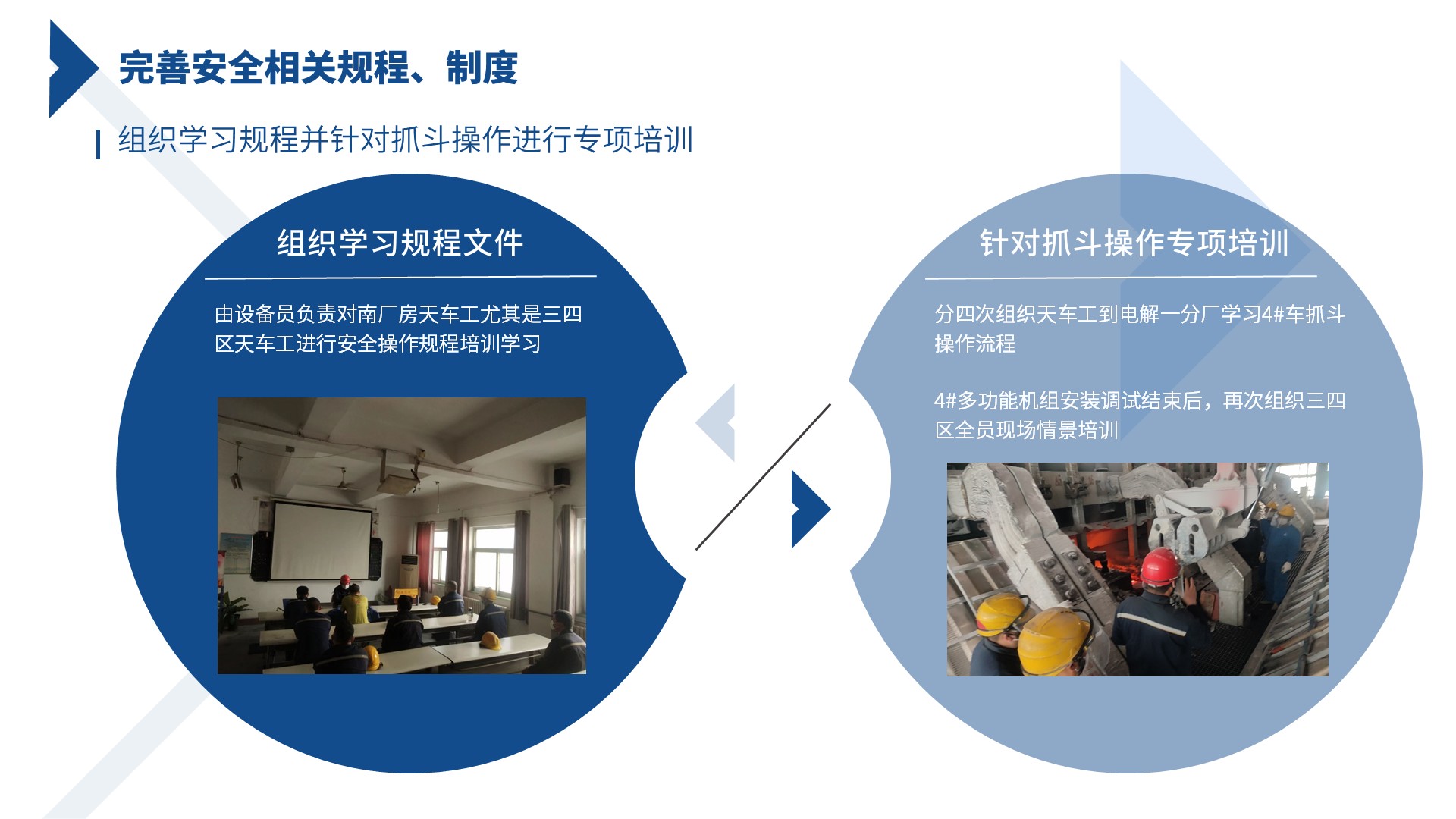 完善安全相关规程、制度

组织学习规程并针对抓斗操作进行专项培训

组织学习规程文件

由设备员负责对南厂房天车工尤其是三四区天车工进行安全操作规程培训学习

针对抓斗操作专项培训

分四次组织天车工到电解一分厂学习4#车抓斗操作流程

4#多功能机组安装调试结束后，再次组织三四区全员现场情景培训